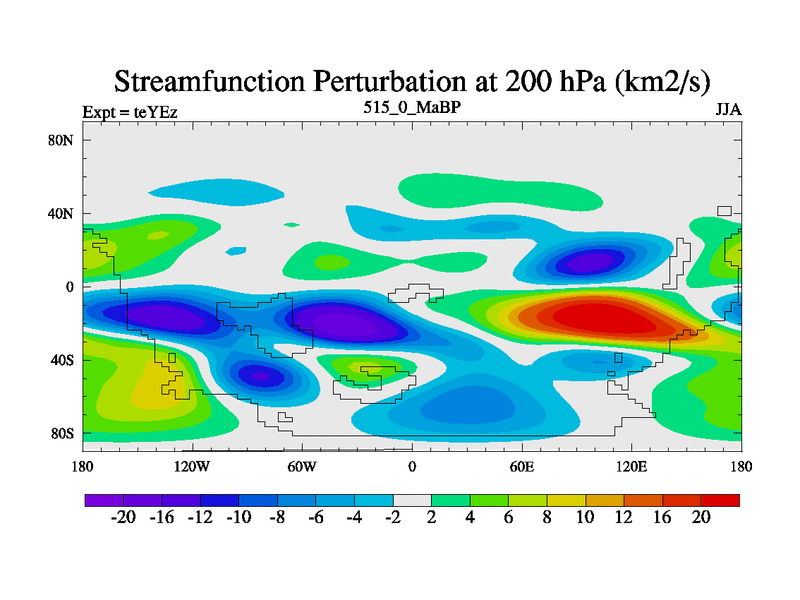 Streamfunction Perturbation at 200 hPa (km2/s)

Expt = teYEz

515_0_MaBP

JJA

80N
40N
0
40S
80S

180
120W
60W
0
60E
120E
180

-20
-16
-12
-10
-8
-6
-4
-2
2
4
6
8
10
12
16
20